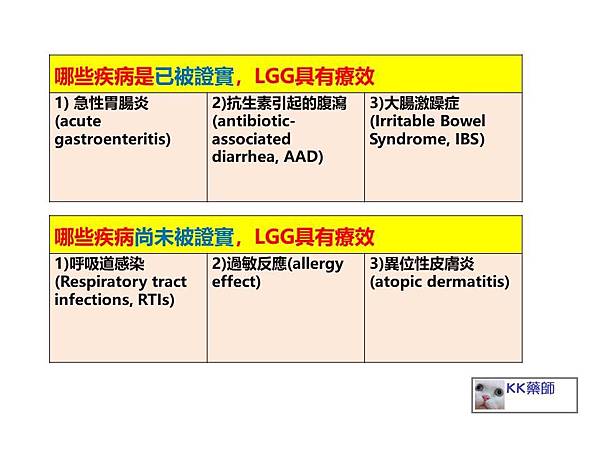 哪些疾病是已被證實，LGG具有療效

| 1) 急性胃腸炎 (acute gastroenteritis) | 2)抗生素引起的腹瀉 (antibiotic-associated diarrhea, AAD) | 3)大腸激躁症 (Irritable Bowel Syndrome, IBS) |
|---|---|---|

哪些疾病尚未被證實，LGG具有療效

| 1)呼吸道感染 (Respiratory tract infections, RTIs) | 2)過敏反應(allergy effect) | 3)異位性皮膚炎 (atopic dermatitis) |
|---|---|---|

KK藥師